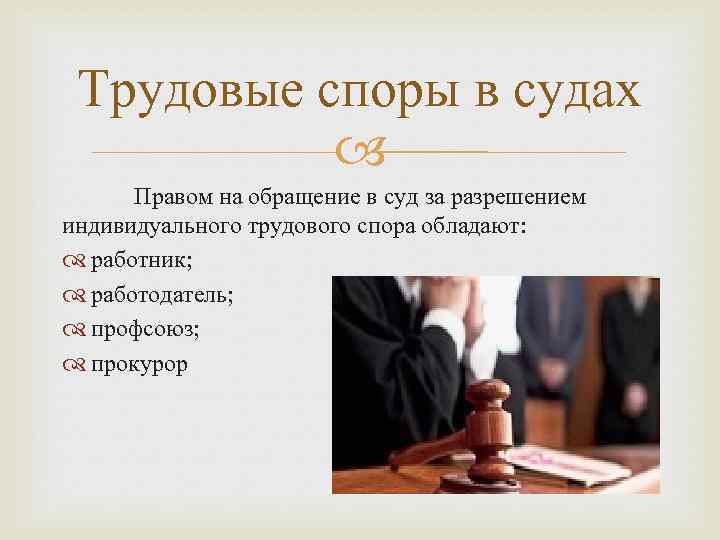 Трудовые споры в судах

Правом на обращение в суд за разрешением индивидуального трудового спора обладают:

работник;

работодатель;

профсоюз;

прокурор